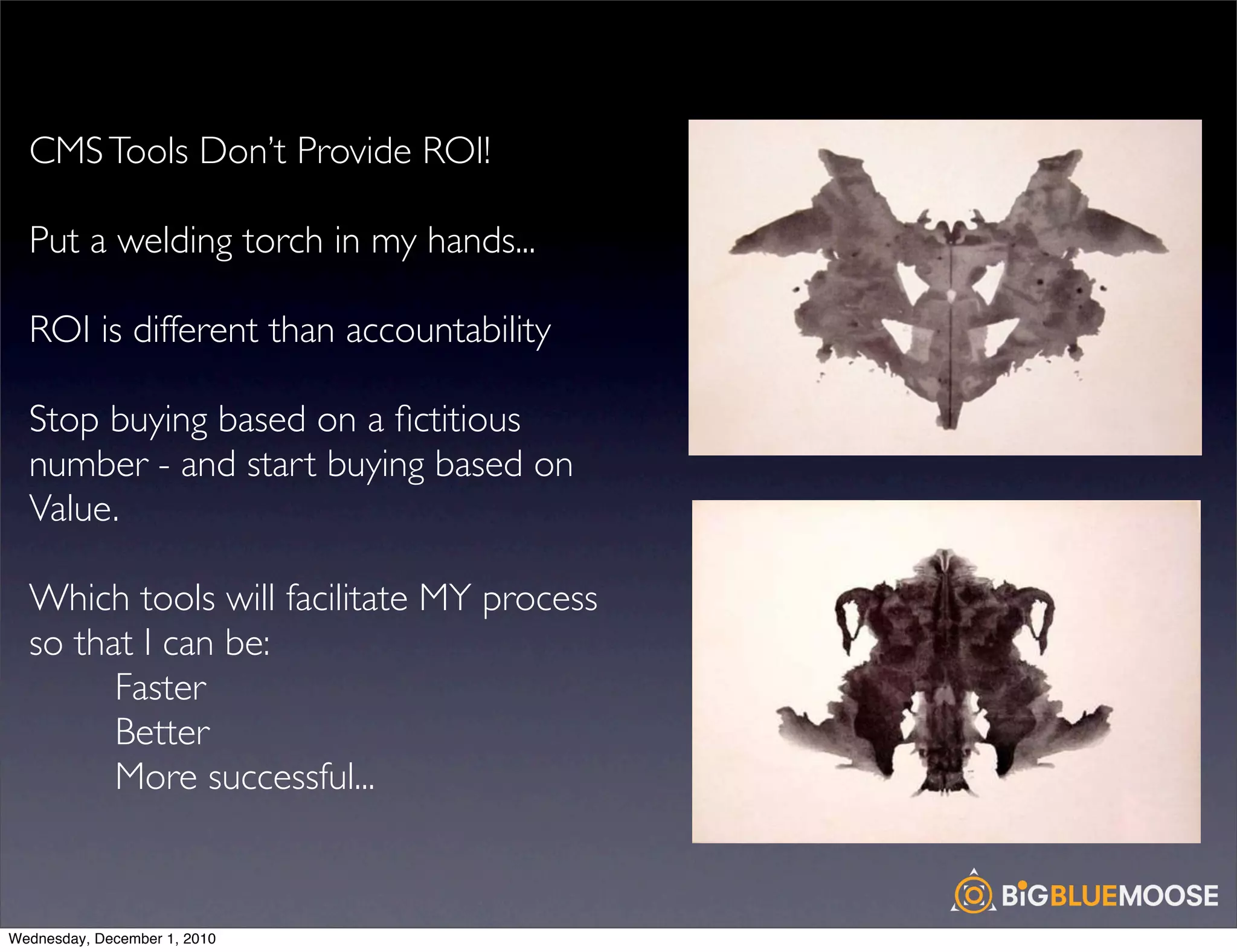 CMS Tools Don't Provide ROI!

Put a welding torch in my hands...

ROI is different than accountability

Stop buying based on a fictitious number - and start buying based on Value.

Which tools will facilitate MY process so that I can be:
Faster
Better
More successful...

BIGBLUEMOOSE

Wednesday, December 1, 2010